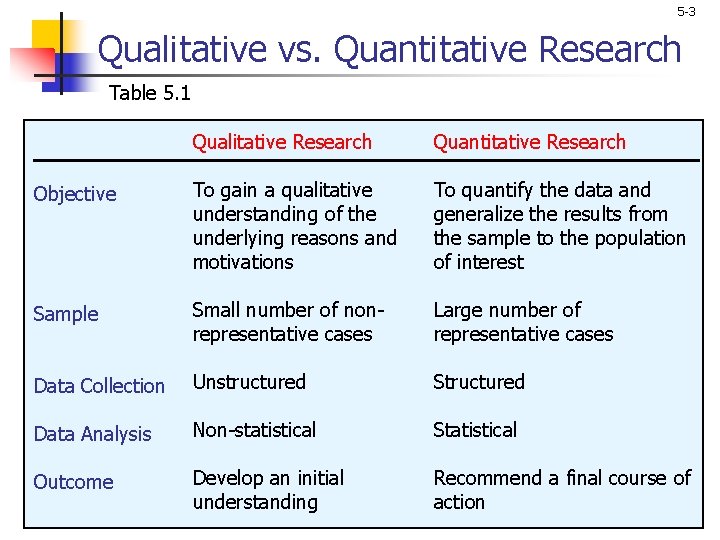 5-3

Qualitative vs. Quantitative Research

Table 5.1

| | Qualitative Research | Quantitative Research |
|---|---|---|
| Objective | To gain a qualitative understanding of the underlying reasons and motivations | To quantify the data and generalize the results from the sample to the population of interest |
| Sample | Small number of non-representative cases | Large number of representative cases |
| Data Collection | Unstructured | Structured |
| Data Analysis | Non-statistical | Statistical |
| Outcome | Develop an initial understanding | Recommend a final course of action |